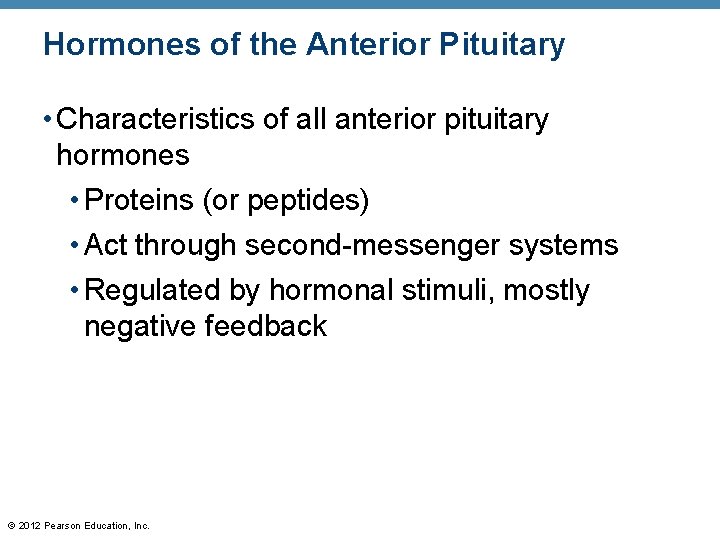 Hormones of the Anterior Pituitary

• Characteristics of all anterior pituitary hormones

• Proteins (or peptides)

• Act through second-messenger systems

• Regulated by hormonal stimuli, mostly negative feedback

© 2012 Pearson Education, Inc.